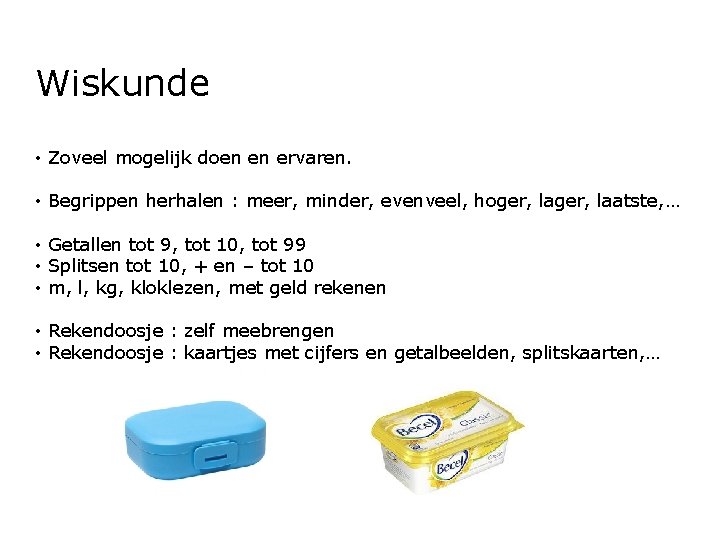 Wiskunde

• Zoveel mogelijk doen en ervaren.

• Begrippen herhalen : meer, minder, evenveel, hoger, lager, laatste,…

• Getallen tot 9, tot 10, tot 99
• Splitsen tot 10, + en – tot 10
• m, l, kg, kloklezen, met geld rekenen

• Rekendoosje : zelf meebrengen
• Rekendoosje : kaartjes met cijfers en getalbeelden, splitskaarten,…

Becel Classic

Becel Classic